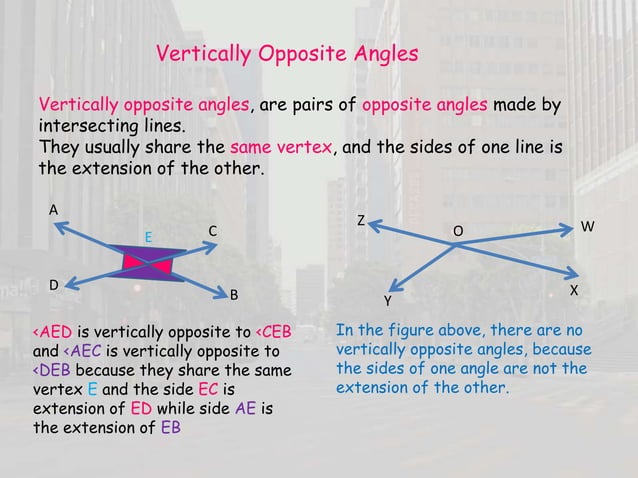 Vertically Opposite Angles

Vertically opposite angles, are pairs of opposite angles made by intersecting lines.
They usually share the same vertex, and the sides of one line is the extension of the other.

A
E
C
D
B

Z
O
W
Y
X

<AED is vertically opposite to <CEB and <AEC is vertically opposite to <DEB because they share the same vertex E and the side EC is extension of ED while side AE is the extension of EB

In the figure above, there are no vertically opposite angles, because the sides of one angle are not the extension of the other.